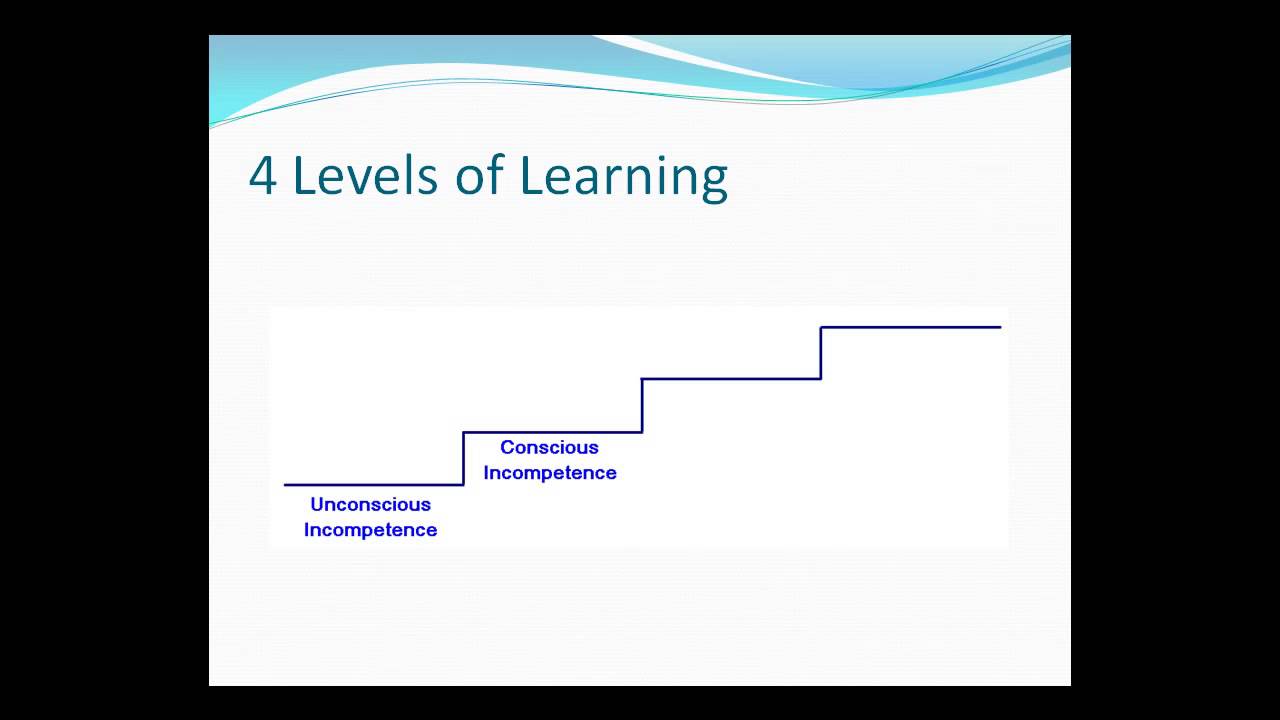 4 Levels of Learning

Unconscious Incompetence

Conscious Incompetence